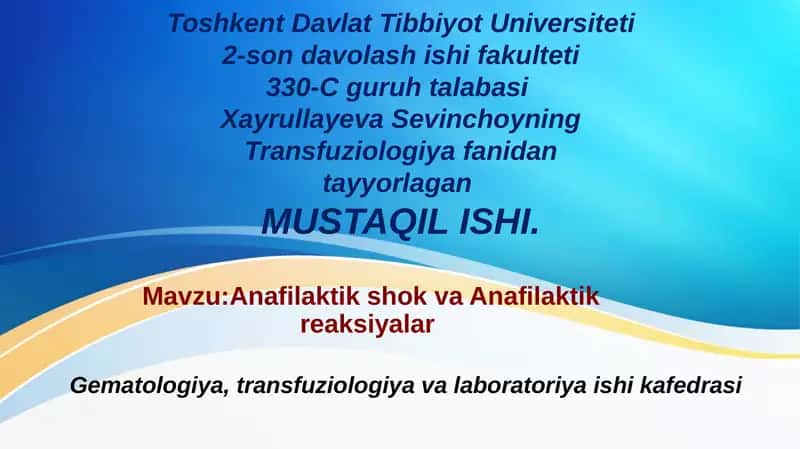 Toshkent Davlat Tibbiyot Universiteti
2-son davolash ishi fakulteti
330-C guruh talabasi
Xayrullayeva Sevinchoyning
Transfuziologiya fanidan
tayyorlagan
MUSTAQIL ISHI.

Mavzu:Anafilaktik shok va Anafilaktik reaksiyalar

Gematologiya, transfuziologiya va laboratoriya ishi kafedrasi